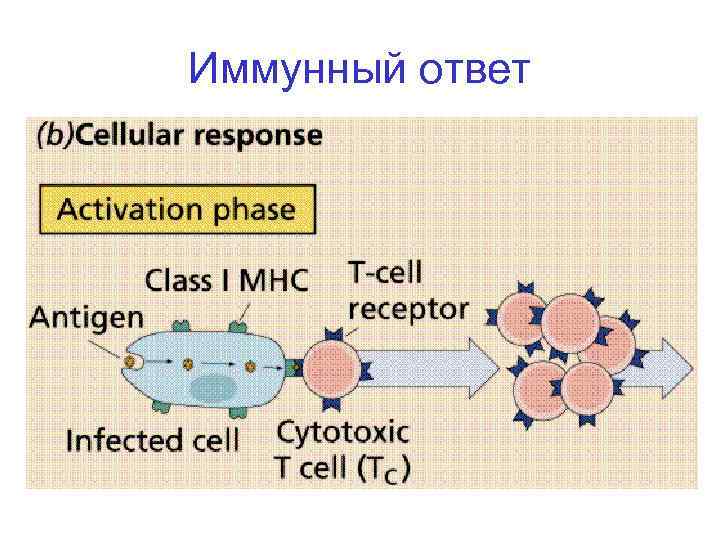 Иммунный ответ

(b) Cellular response

Activation phase

Class I MHC

T-cell receptor

Antigen

Infected cell

Cytotoxic T cell ($T_C$)